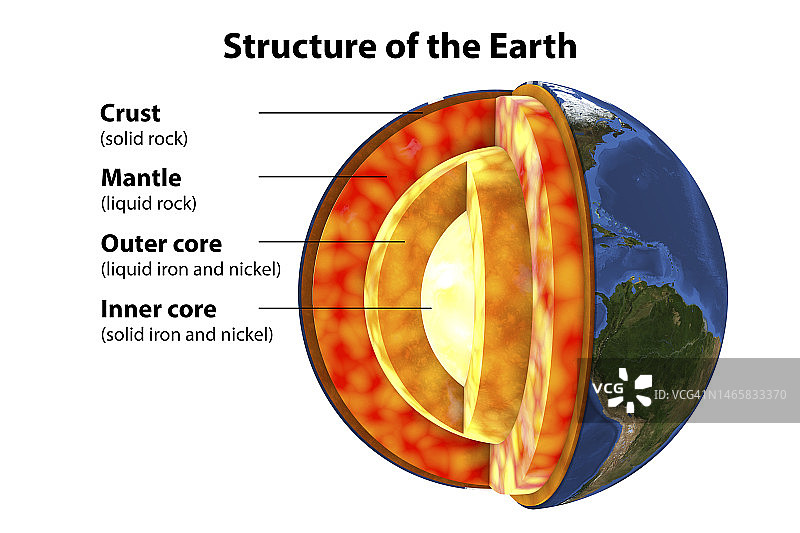 Structure of the Earth

Crust
(solid rock)

Mantle
(liquid rock)

Outer core
(liquid iron and nickel)

Inner core
(solid iron and nickel)

VCG

ID: VCG41N1465833370